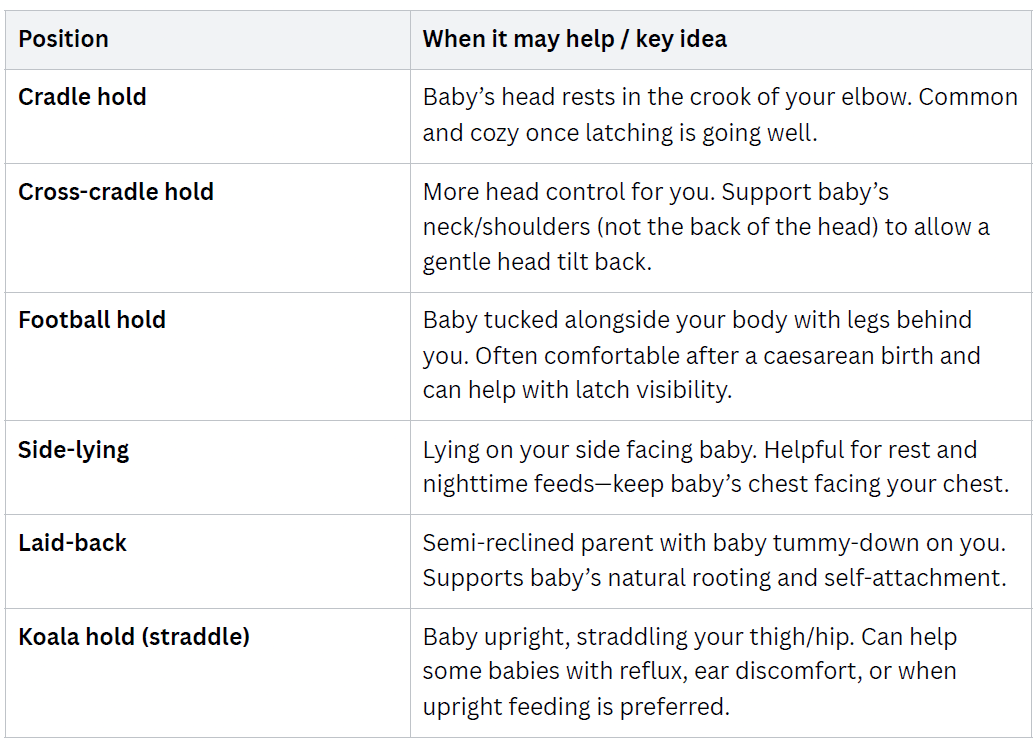 | Position | When it may help / key idea |
|---|---|
| Cradle hold | Baby’s head rests in the crook of your elbow. Common and cozy once latching is going well. |
| Cross-cradle hold | More head control for you. Support baby’s neck/shoulders (not the back of the head) to allow a gentle head tilt back. |
| Football hold | Baby tucked alongside your body with legs behind you. Often comfortable after a caesarean birth and can help with latch visibility. |
| Side-lying | Lying on your side facing baby. Helpful for rest and nighttime feeds—keep baby’s chest facing your chest. |
| Laid-back | Semi-reclined parent with baby tummy-down on you. Supports baby’s natural rooting and self-attachment. |
| Koala hold (straddle) | Baby upright, straddling your thigh/hip. Can help some babies with reflux, ear discomfort, or when upright feeding is preferred. |